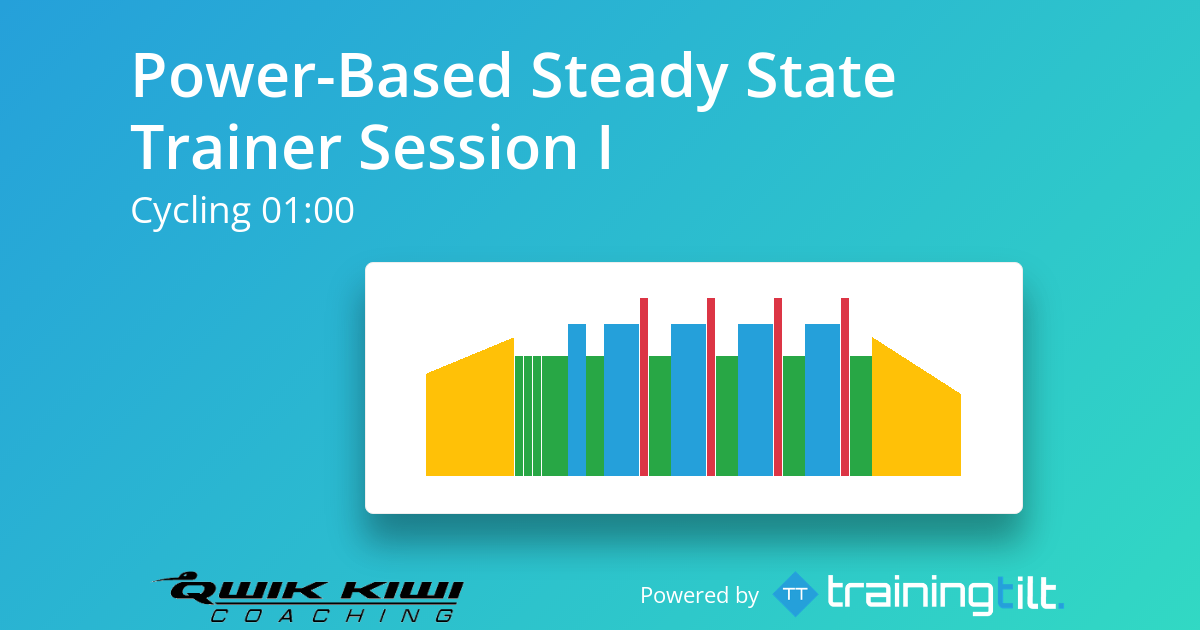 Power-Based Steady State Trainer Session I
Cycling 01:00

QWIK KIWI
COACHING

Powered by TT trainingtilt.